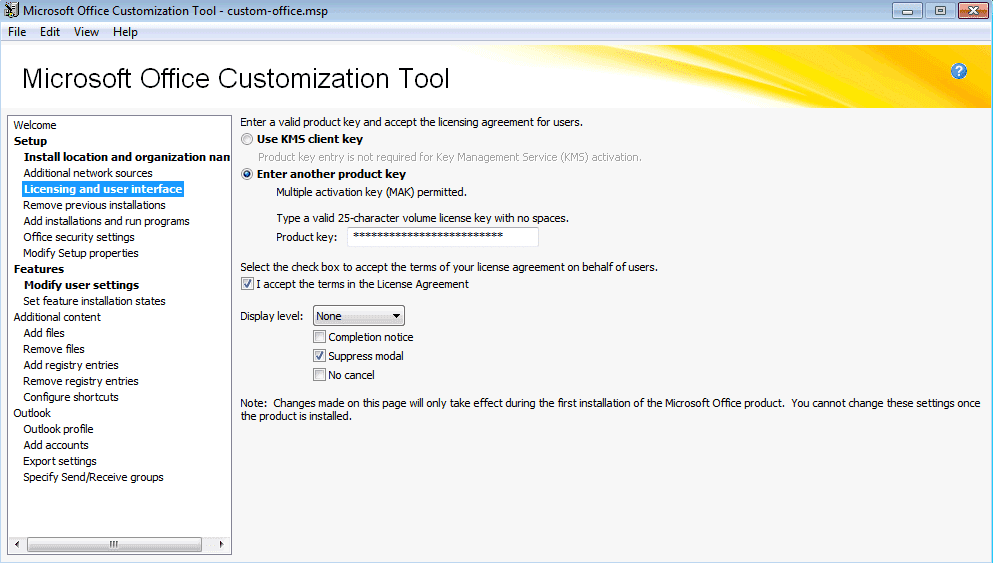 Microsoft Office Customization Tool - custom-office.msp

File Edit View Help

Microsoft Office Customization Tool

Welcome
Setup
Install location and organization nan
Additional network sources
Licensing and user interface
Remove previous installations
Add installations and run programs
Office security settings
Modify Setup properties
Features
Modify user settings
Set feature installation states
Additional content
Add files
Remove files
Add registry entries
Remove registry entries
Configure shortcuts
Outlook
Outlook profile
Add accounts
Export settings
Specify Send/Receive groups

Enter a valid product key and accept the licensing agreement for users.

Use KMS client key

Product key entry is not required for Key Management Service (KMS) activation.

Enter another product key

Multiple activation key (MAK) permitted.

Type a valid 25-character volume license key with no spaces.

Product key: *************************

Select the check box to accept the terms of your license agreement on behalf of users.

I accept the terms in the License Agreement

Display level: None

Completion notice

Suppress modal

No cancel

Note: Changes made on this page will only take effect during the first installation of the Microsoft Office product. You cannot change these settings once the product is installed.